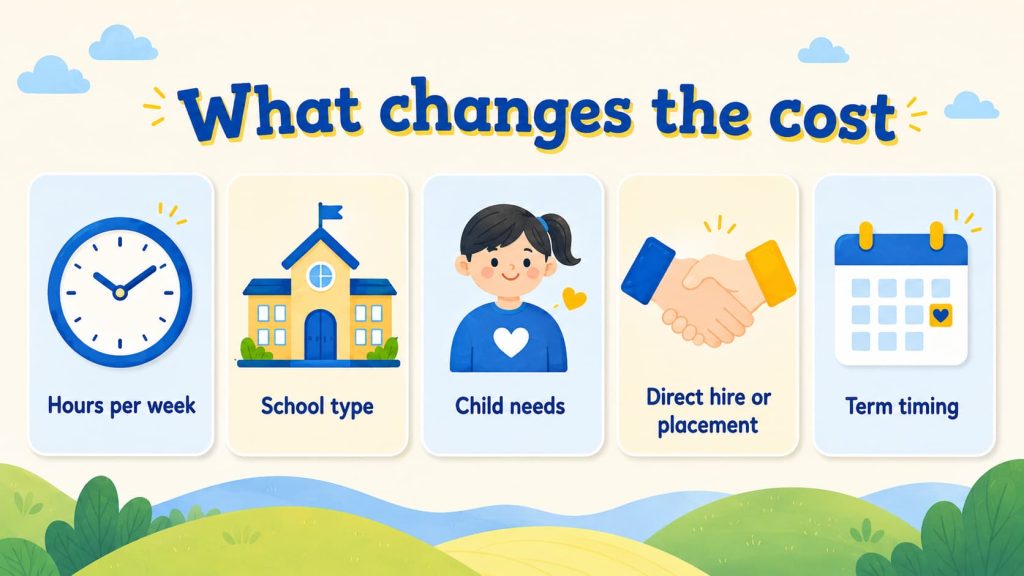 What changes the cost

Hours per week

School type

Child needs

Direct hire or placement

Term timing